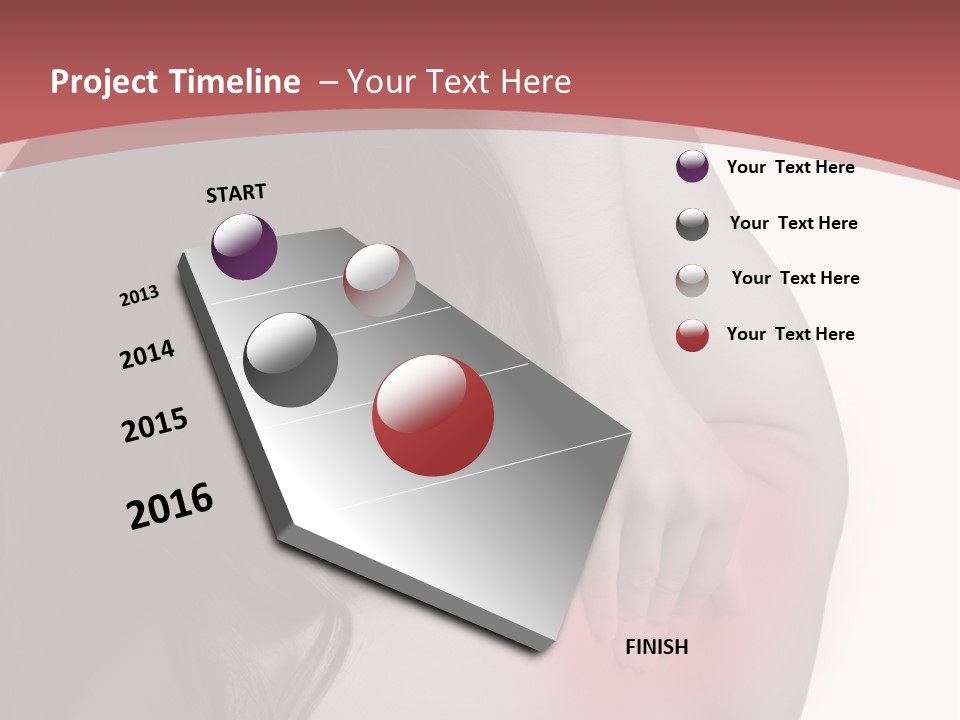 Project Timeline – Your Text Here

START

2013

2014

2015

2016

FINISH

Your Text Here

Your Text Here

Your Text Here

Your Text Here